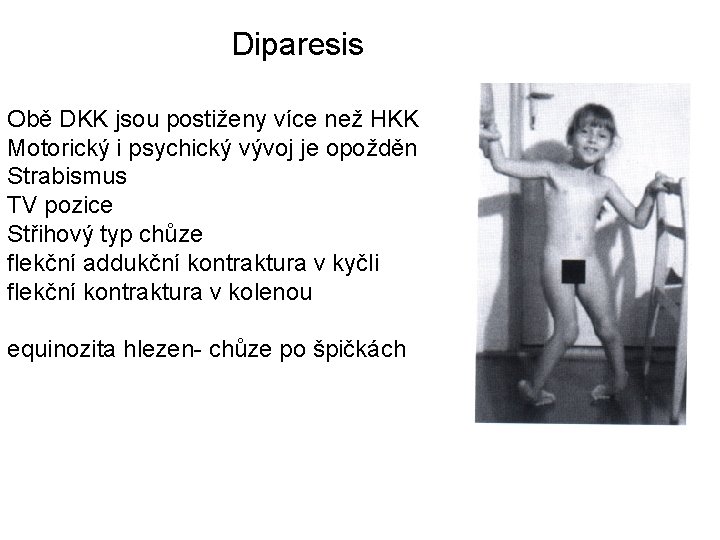 Diparesis

Obě DKK jsou postiženy více než HKK
Motorický i psychický vývoj je opožděn
Strabismus
TV pozice
Střihový typ chůze
flekční addukční kontraktura v kyčli
flekční kontraktura v kolenou

equinozita hlezen- chůze po špičkách